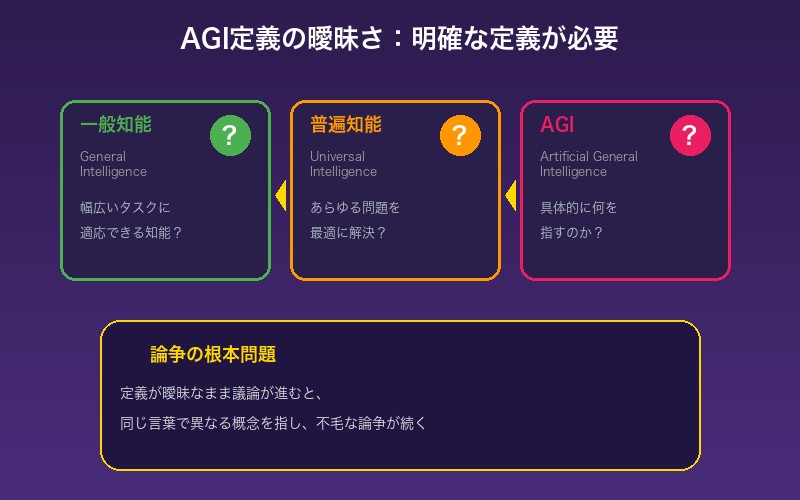 AGI定義の曖昧さ：明確な定義が必要

一般知能
?
General Intelligence
幅広いタスクに
適応できる知能？

普遍知能
?
Universal Intelligence
あらゆる問題を
最適に解決？

AGI
?
Artificial General Intelligence
具体的に何を
指すのか？

論争の根本問題

定義が曖昧なまま議論が進むと、
同じ言葉で異なる概念を指し、不毛な論争が続く